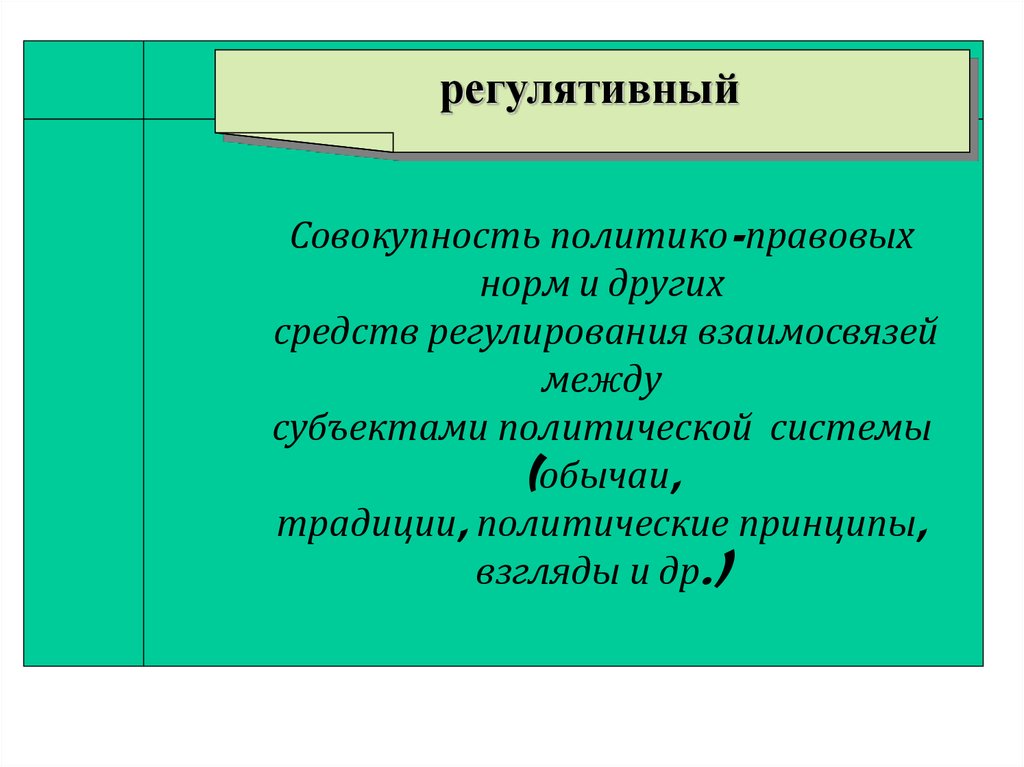 регулятивный

Совокупность политико-правовых норм и других средств регулирования взаимосвязей между субъектами политической системы (обычаи, традиции, политические принципы, взгляды и др.)